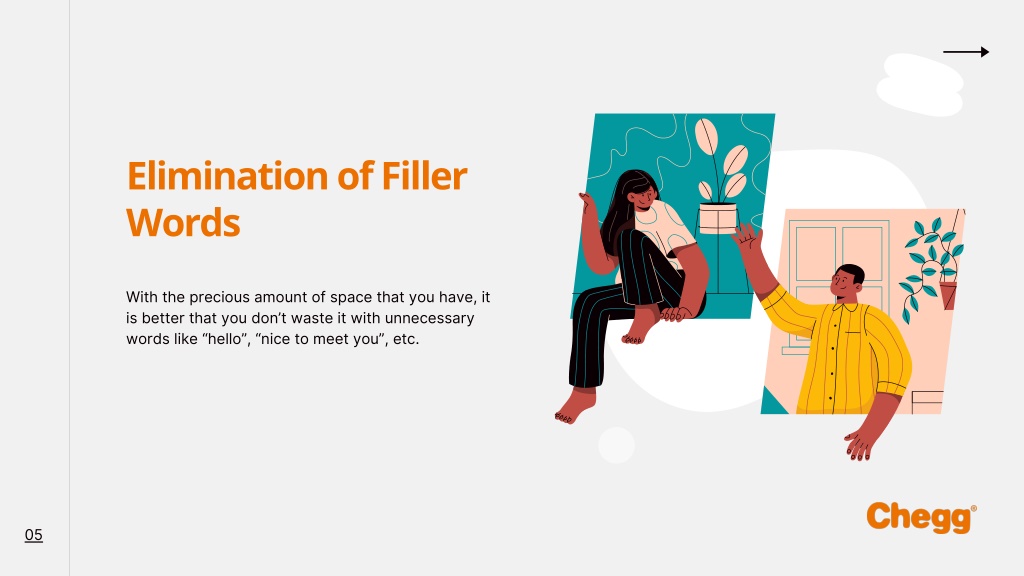 Elimination of Filler Words

With the precious amount of space that you have, it is better that you don't waste it with unnecessary words like "hello", "nice to meet you", etc.

05

Chegg®